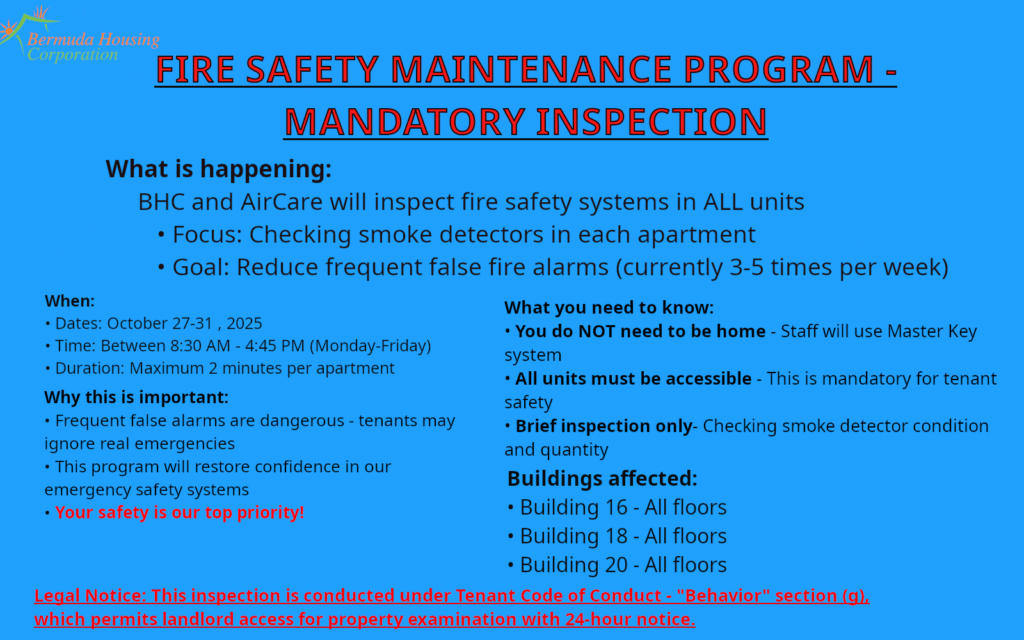 Bermuda Housing Corporation

FIRE SAFETY MAINTENANCE PROGRAM - MANDATORY INSPECTION

What is happening:

BHC and AirCare will inspect fire safety systems in ALL units

• Focus: Checking smoke detectors in each apartment

• Goal: Reduce frequent false fire alarms (currently 3-5 times per week)

When:

• Dates: October 27-31 , 2025

• Time: Between 8:30 AM - 4:45 PM (Monday-Friday)

• Duration: Maximum 2 minutes per apartment

Why this is important:

• Frequent false alarms are dangerous - tenants may ignore real emergencies

• This program will restore confidence in our emergency safety systems

• Your safety is our top priority!

What you need to know:

• You do NOT need to be home - Staff will use Master Key system

• All units must be accessible - This is mandatory for tenant safety

• Brief inspection only- Checking smoke detector condition and quantity

Buildings affected:

• Building 16 - All floors

• Building 18 - All floors

• Building 20 - All floors

Legal Notice: This inspection is conducted under Tenant Code of Conduct - "Behavior" section (g), which permits landlord access for property examination with 24-hour notice.